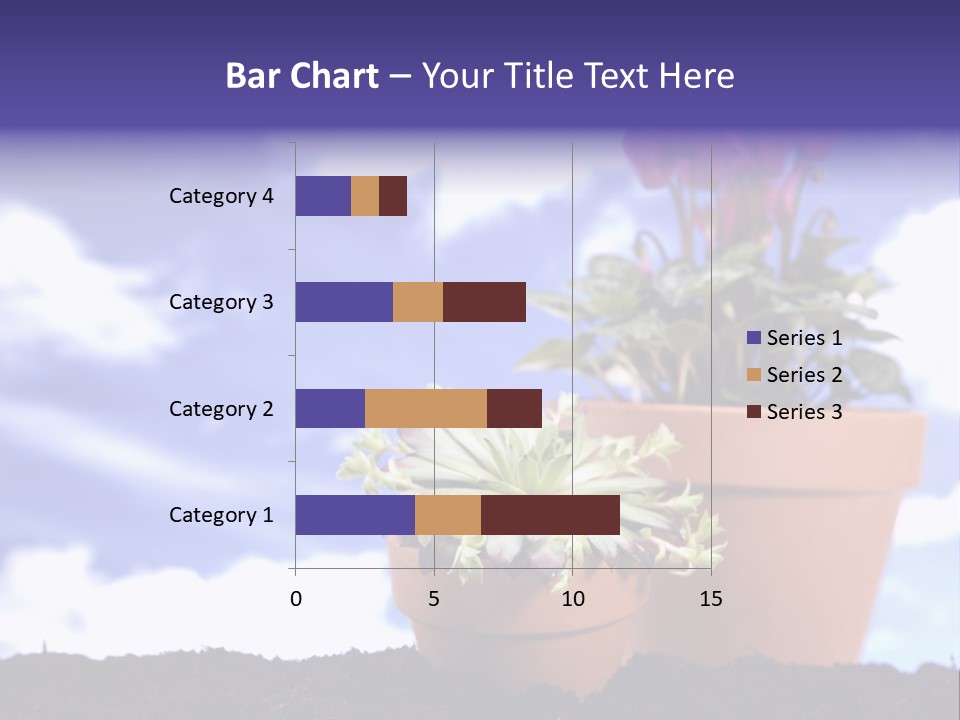 Bar Chart – Your Title Text Here

Category 4
Category 3
Category 2
Category 1

0
5
10
15

Series 1
Series 2
Series 3